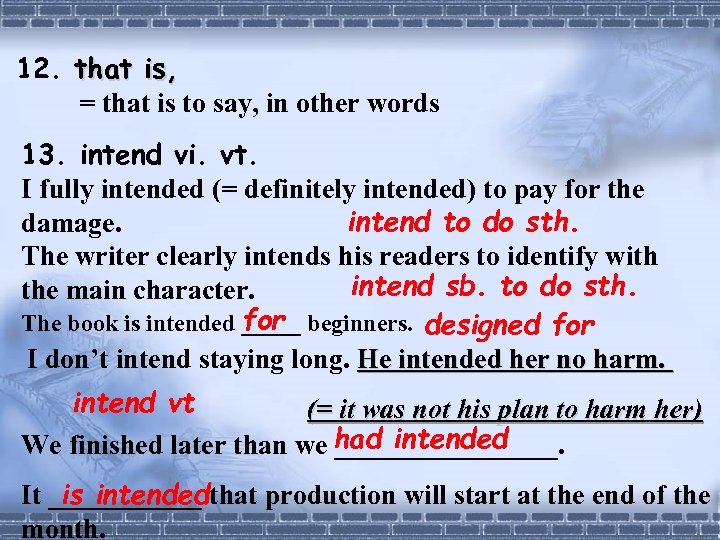 12. that is,

= that is to say, in other words

13. intend vi. vt.

I fully intended (= definitely intended) to pay for the damage. intend to do sth.

The writer clearly intends his readers to identify with the main character. intend sb. to do sth.

The book is intended for beginners. designed for

I don't intend staying long. He intended her no harm.

intend vt (= it was not his plan to harm her)

We finished later than we had intended.

It is intended that production will start at the end of the month.